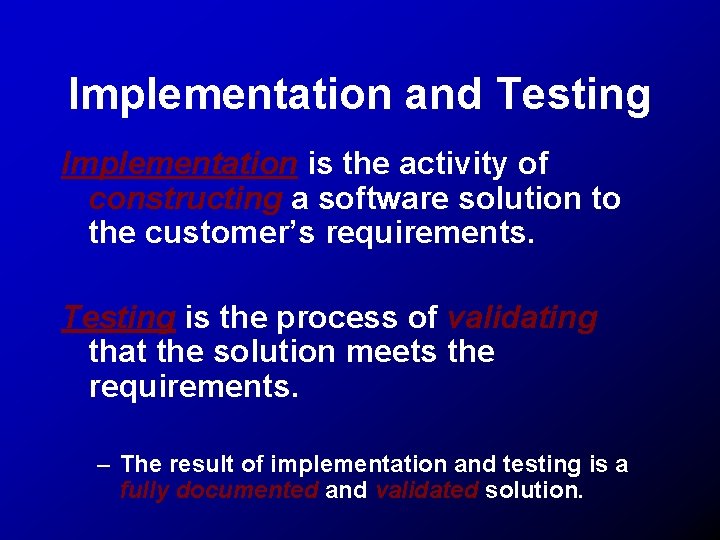 Implementation and Testing

Implementation is the activity of constructing a software solution to the customer's requirements.

Testing is the process of validating that the solution meets the requirements.

– The result of implementation and testing is a fully documented and validated solution.